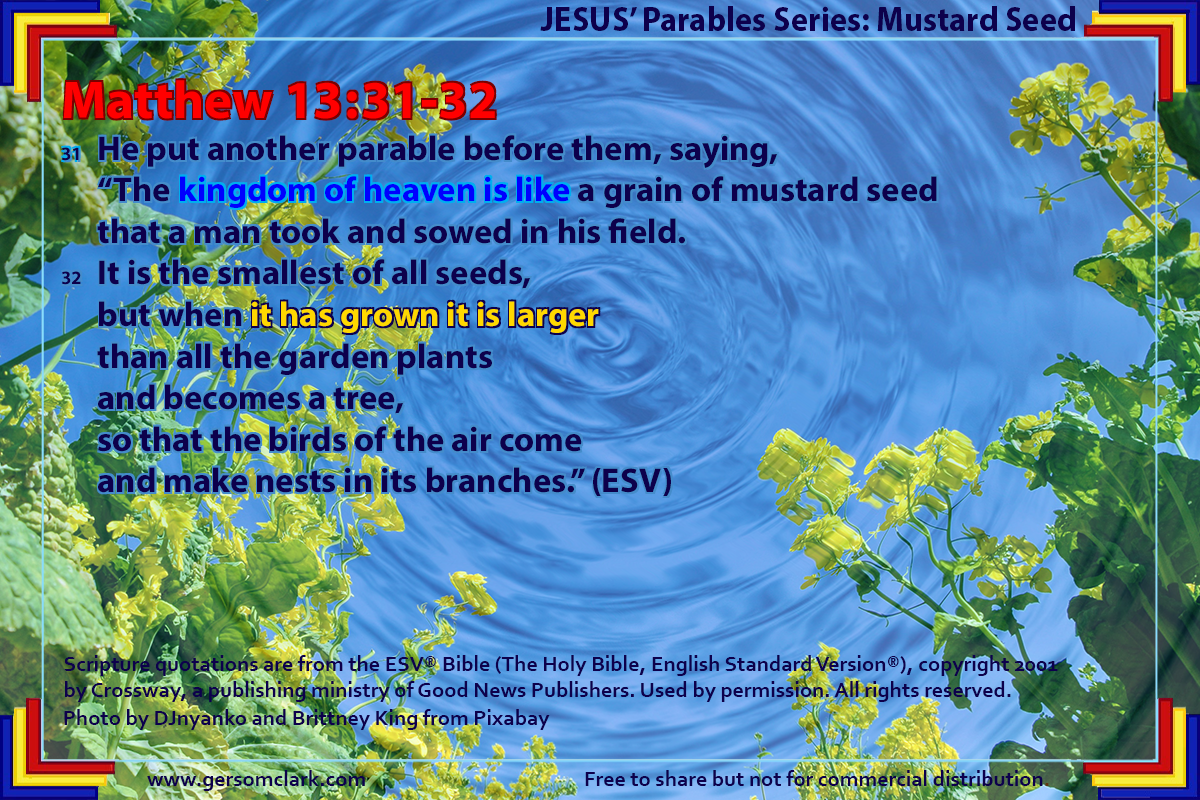 JESUS' Parables Series: Mustard Seed

Matthew 13:31-32

31 He put another parable before them, saying, "The kingdom of heaven is like a grain of mustard seed that a man took and sowed in his field.
32 It is the smallest of all seeds, but when it has grown it is larger than all the garden plants and becomes a tree, so that the birds of the air come and make nests in its branches." (ESV)

Scripture quotations are from the ESV® Bible (The Holy Bible, English Standard Version®), copyright 2001 by Crossway, a publishing ministry of Good News Publishers. Used by permission. All rights reserved.
Photo by DJnyanko and Brittney King from Pixabay

www.gersomclark.com

Free to share but not for commercial distribution